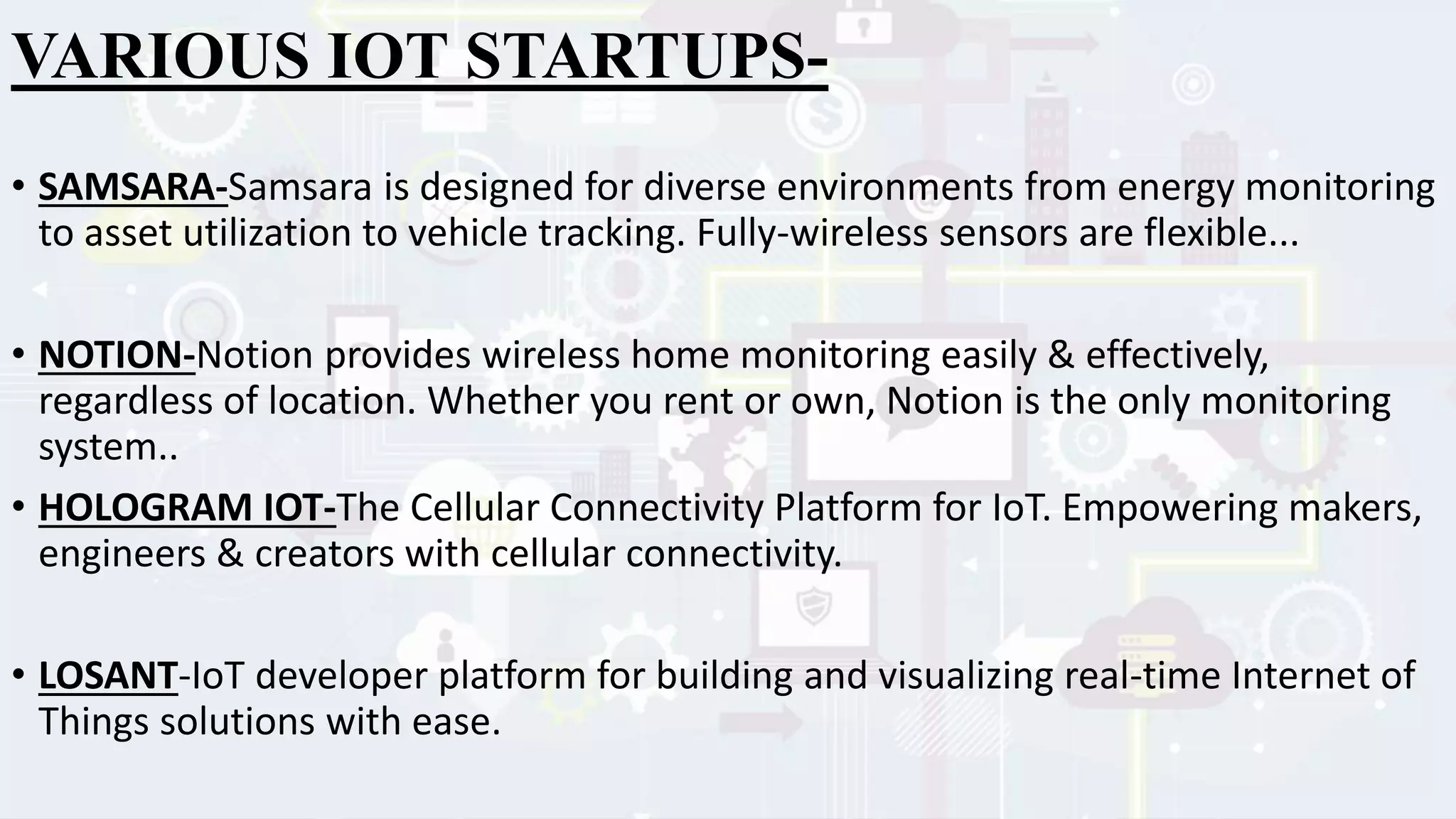 VARIOUS IOT STARTUPS-

• SAMSARA-Samsara is designed for diverse environments from energy monitoring to asset utilization to vehicle tracking. Fully-wireless sensors are flexible...

• NOTION-Notion provides wireless home monitoring easily & effectively, regardless of location. Whether you rent or own, Notion is the only monitoring system..

• HOLOGRAM IOT-The Cellular Connectivity Platform for IoT. Empowering makers, engineers & creators with cellular connectivity.

• LOSANT-IoT developer platform for building and visualizing real-time Internet of Things solutions with ease.